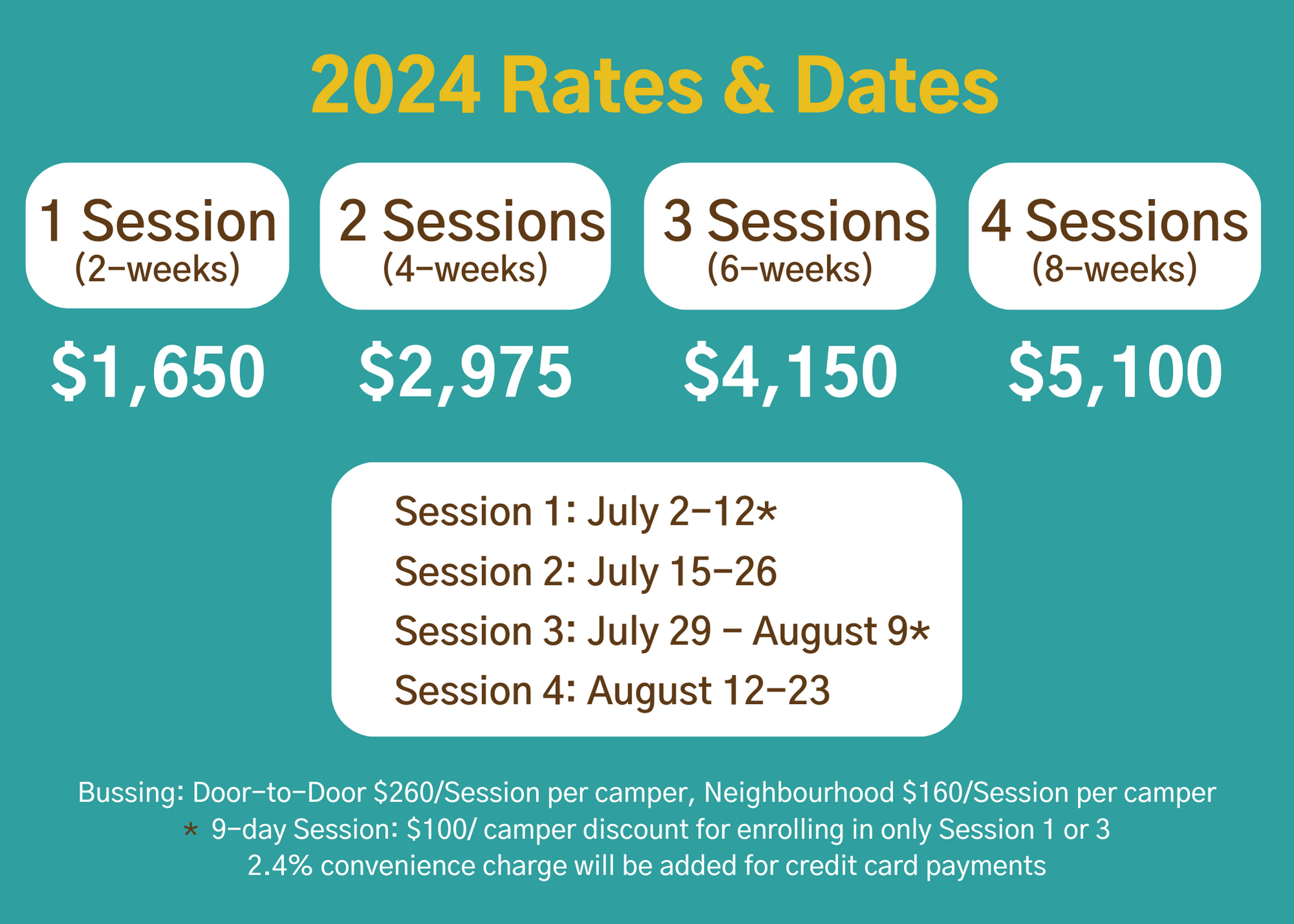 2024 Rates & Dates

1 Session
(2-weeks)
$1,650

2 Sessions
(4-weeks)
$2,975

3 Sessions
(6-weeks)
$4,150

4 Sessions
(8-weeks)
$5,100

Session 1: July 2-12*
Session 2: July 15-26
Session 3: July 29 - August 9*
Session 4: August 12-23

Bussing: Door-to-Door $260/Session per camper, Neighbourhood $160/Session per camper
* 9-day Session: $100/ camper discount for enrolling in only Session 1 or 3
2.4% convenience charge will be added for credit card payments